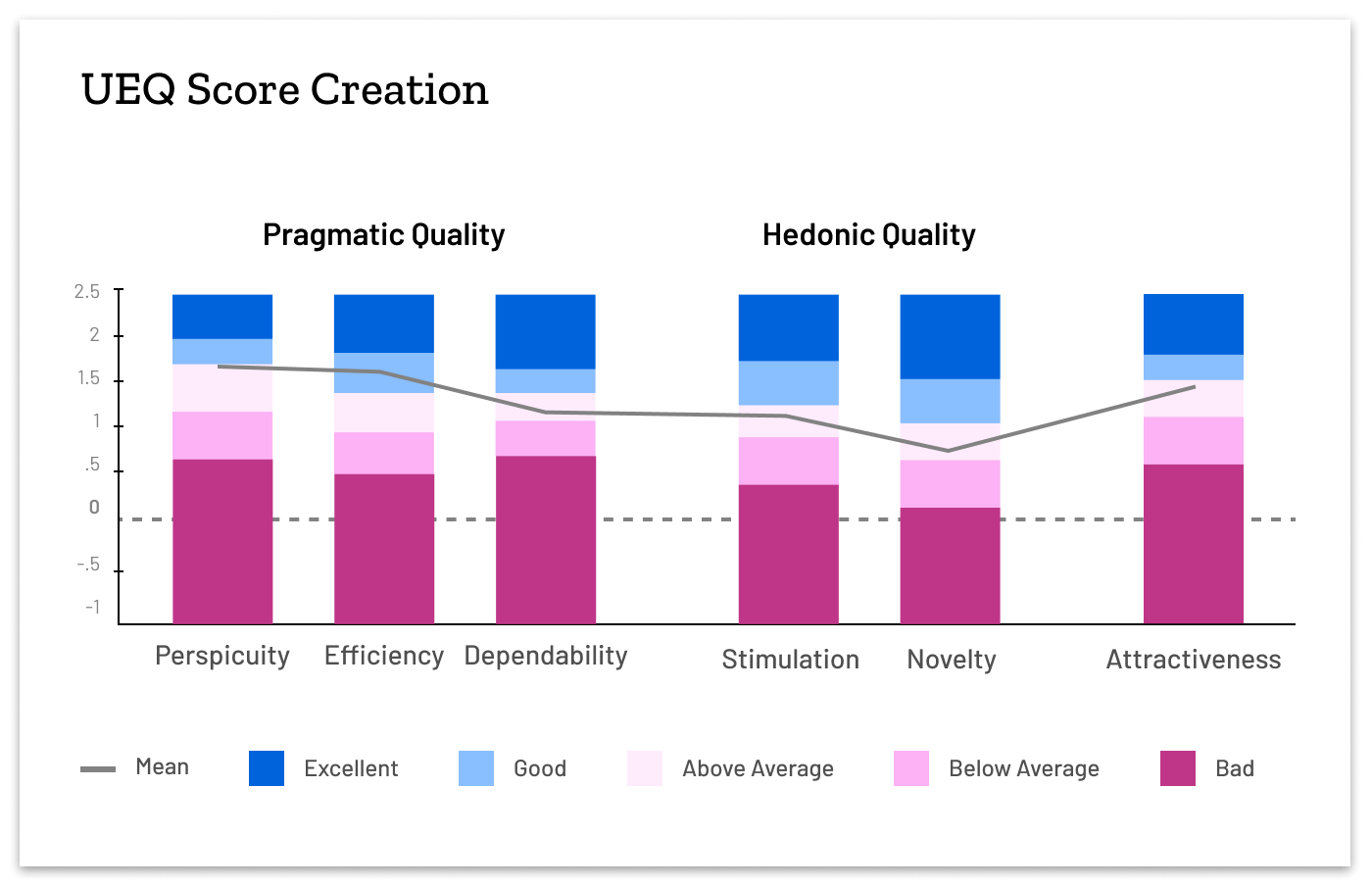 UEQ Score Creation

Pragmatic Quality

Hedonic Quality

2.5
2
1.5
1
.5
0
-.5
-1

Perspicuity
Efficiency
Dependability
Stimulation
Novelty
Attractiveness

Mean
Excellent
Good
Above Average
Below Average
Bad